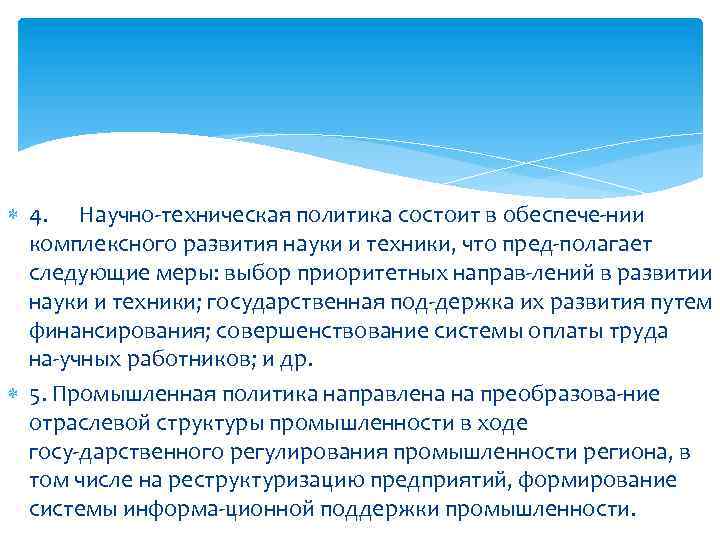 4. Научно-техническая политика состоит в обеспече-нии комплексного развития науки и техники, что пред-полагает следующие меры: выбор приоритетных направ-лений в развитии науки и техники; государственная под-держка их развития путем финансирования; совершенствование системы оплаты труда на-учных работников; и др.

5. Промышленная политика направлена на преобразова-ние отраслевой структуры промышленности в ходе госу-дарственного регулирования промышленности региона, в том числе на реструктуризацию предприятий, формирование системы информа-ционной поддержки промышленности.